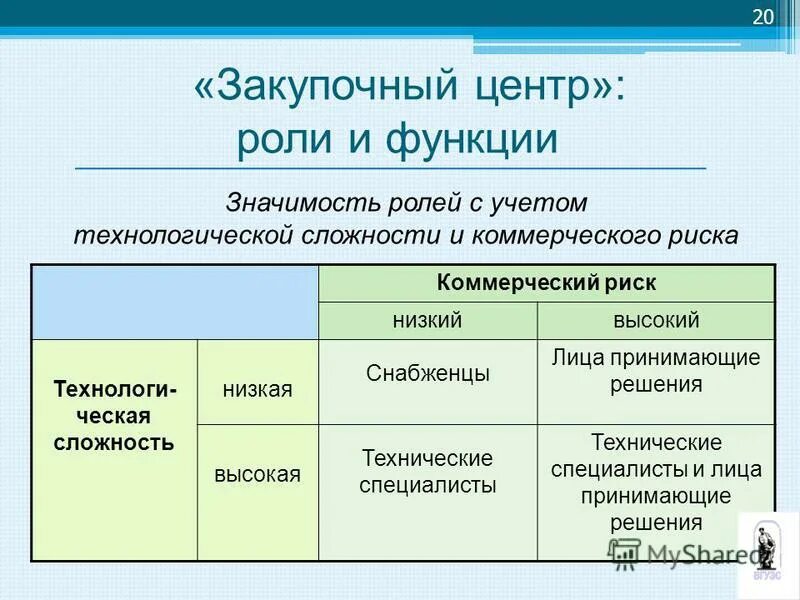 20

«Закупочный центр»: роли и функции

Значимость ролей с учетом технологической сложности и коммерческого риска

| | | Коммерческий риск | |
|---|---|---|---|
| | | низкий | высокий |
| Технологическая сложность | низкая | Снабженцы | Лица принимающие решения |
| | высокая | Технические специалисты | Технические специалисты и лица принимающие решения |

MyShared

ВГУЭС